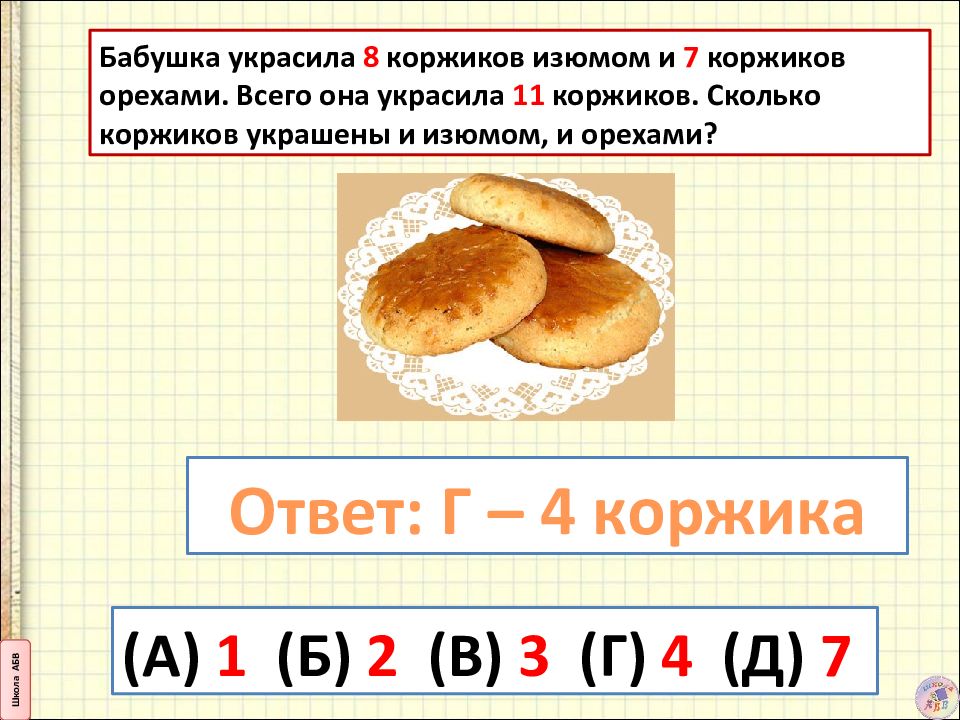 Бабушка украсила 8 коржиков изюмом и 7 коржиков орехами. Всего она украсила 11 коржиков. Сколько коржиков украшены и изюмом, и орехами?

Ответ: Г – 4 коржика

(А) 1 (Б) 2 (В) 3 (Г) 4 (Д) 7

Школа АБВ